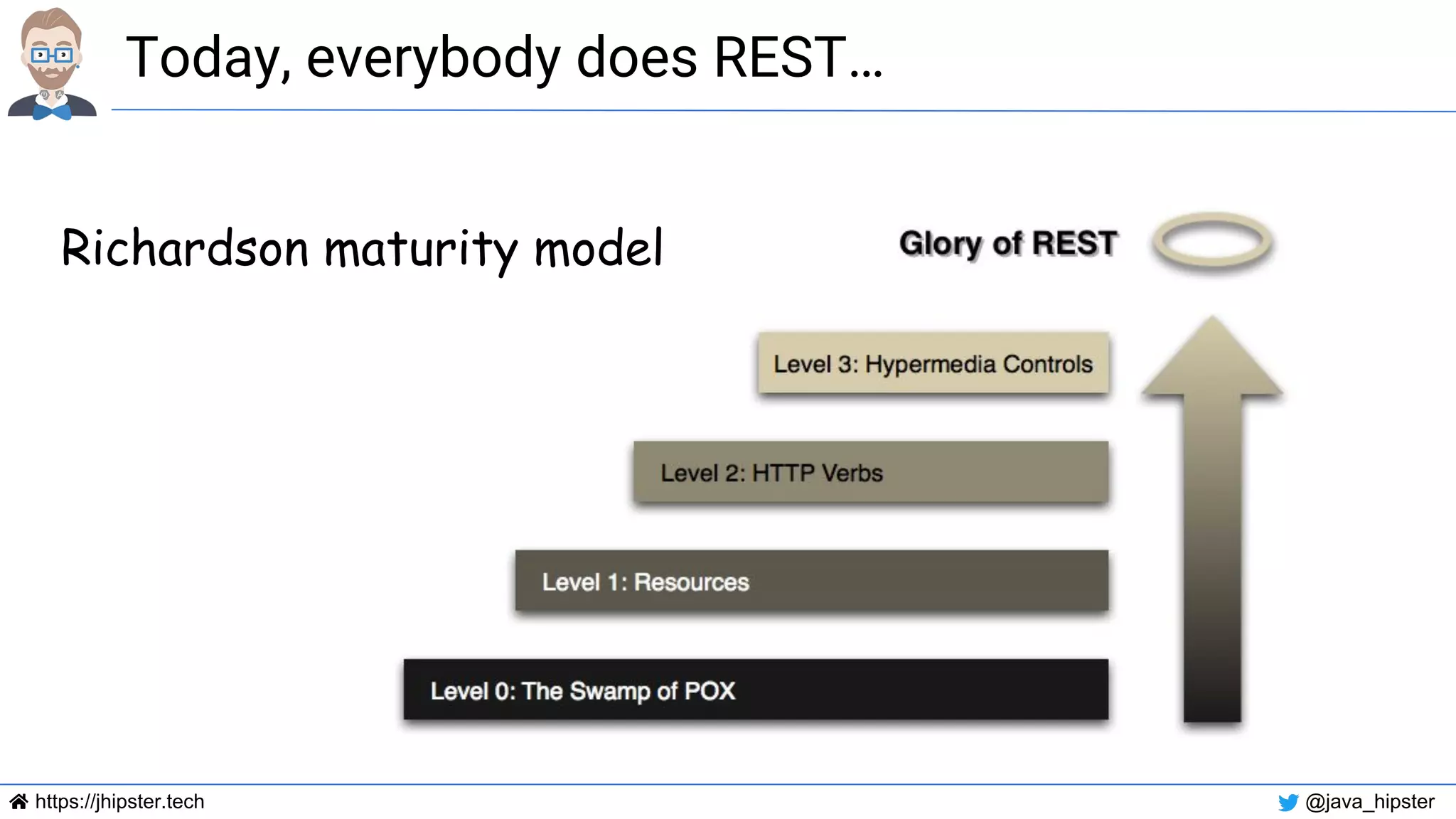 Today, everybody does REST…

Richardson maturity model

Glory of REST

Level 3: Hypermedia Controls

Level 2: HTTP Verbs

Level 1: Resources

Level 0: The Swamp of POX

https://jhipster.tech

@java_hipster